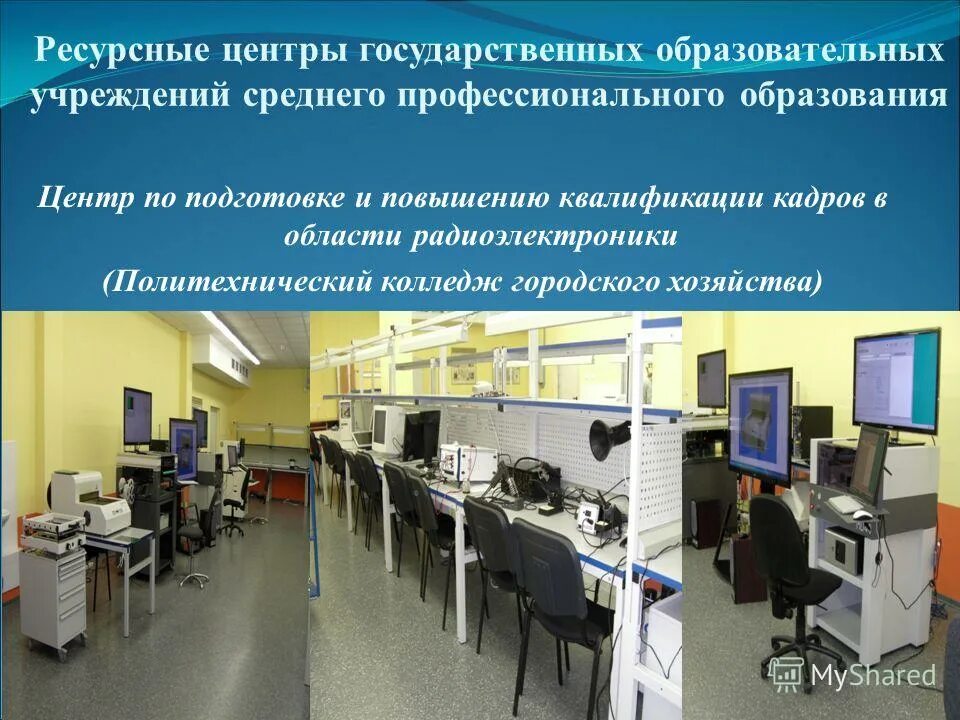 Ресурсные центры государственных образовательных учреждений среднего профессионального образования

Центр по подготовке и повышению квалификации кадров в области радиоэлектроники

(Политехнический колледж городского хозяйства)

MyShared